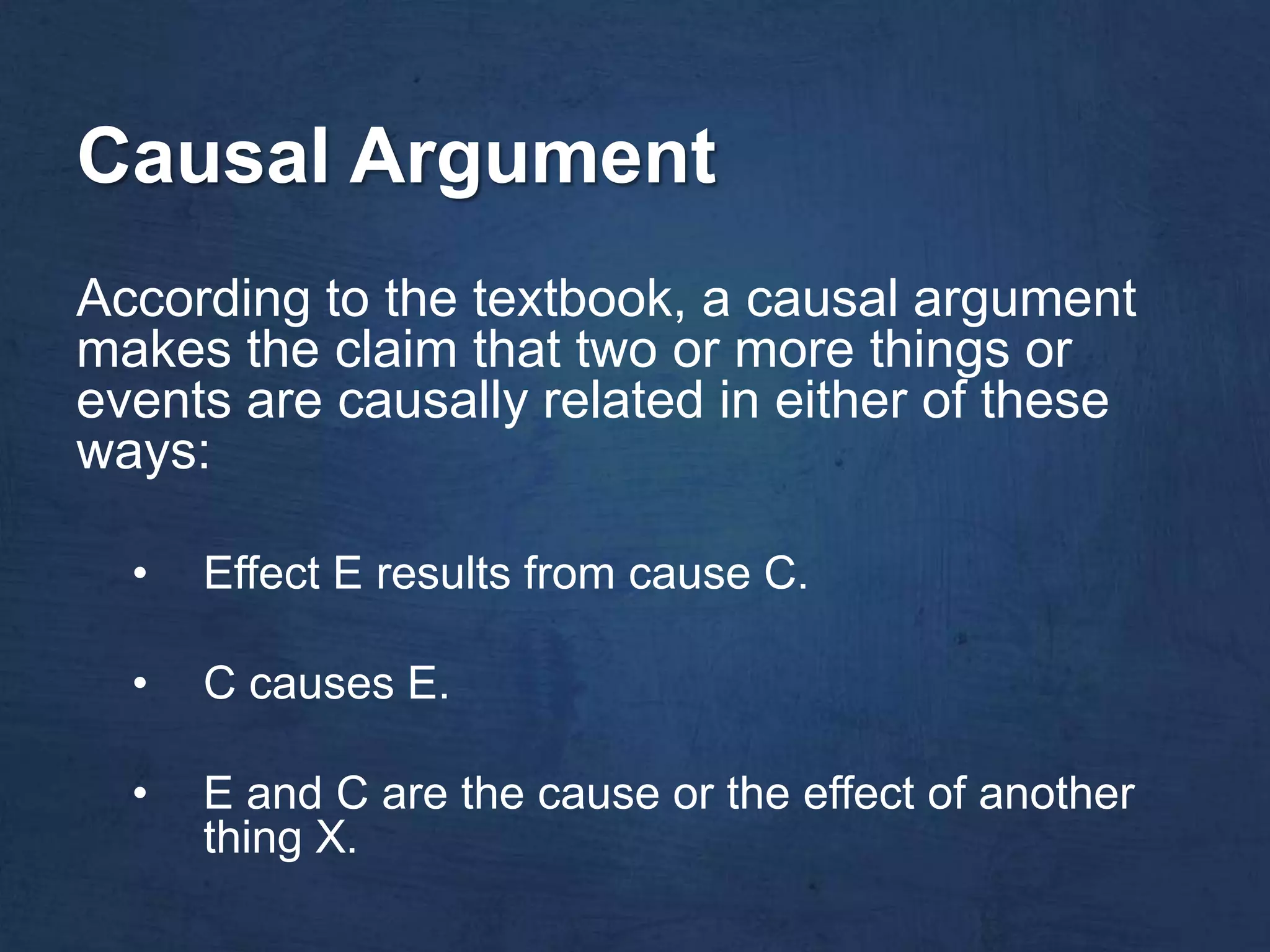 Causal Argument

According to the textbook, a causal argument makes the claim that two or more things or events are causally related in either of these ways:

• Effect E results from cause C.

• C causes E.

• E and C are the cause or the effect of another thing X.